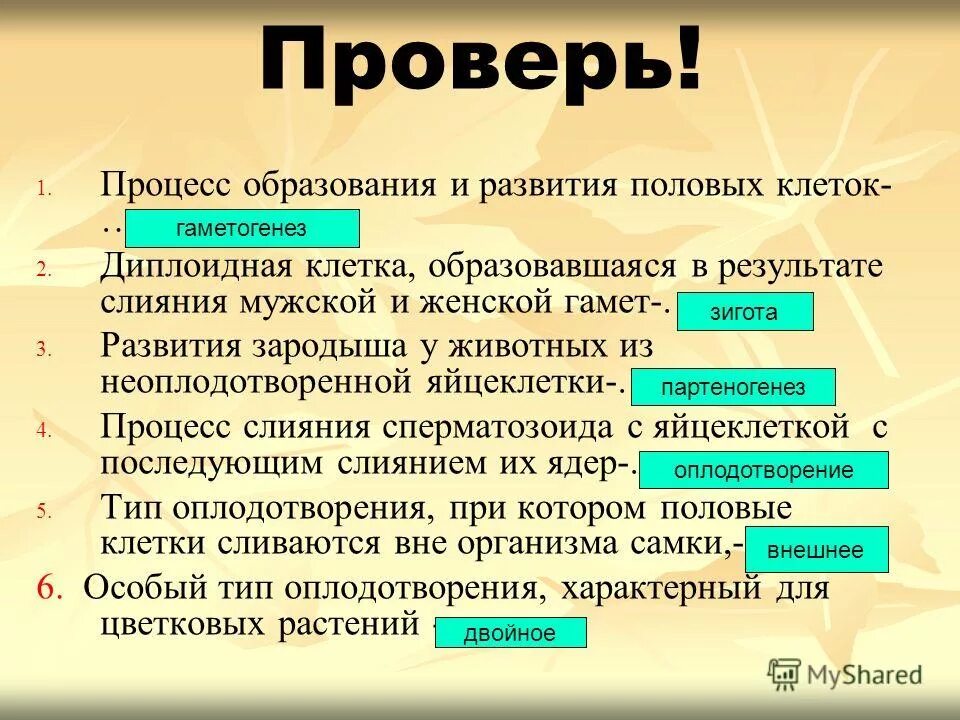 Проверь!

1. Процесс образования и развития половых клеток- .. гаметогенез

2. Диплоидная клетка, образовавшаяся в результате слияния мужской и женской гамет-. зигота

3. Развития зародыша у животных из неоплодотворенной яйцеклетки-. партеногенез

4. Процесс слияния сперматозоида с яйцеклеткой с последующим слиянием их ядер-. оплодотворение

5. Тип оплодотворения, при котором половые клетки сливаются вне организма самки,- внешнее

6. Особый тип оплодотворения, характерный для цветковых растений - двойное

MyShared